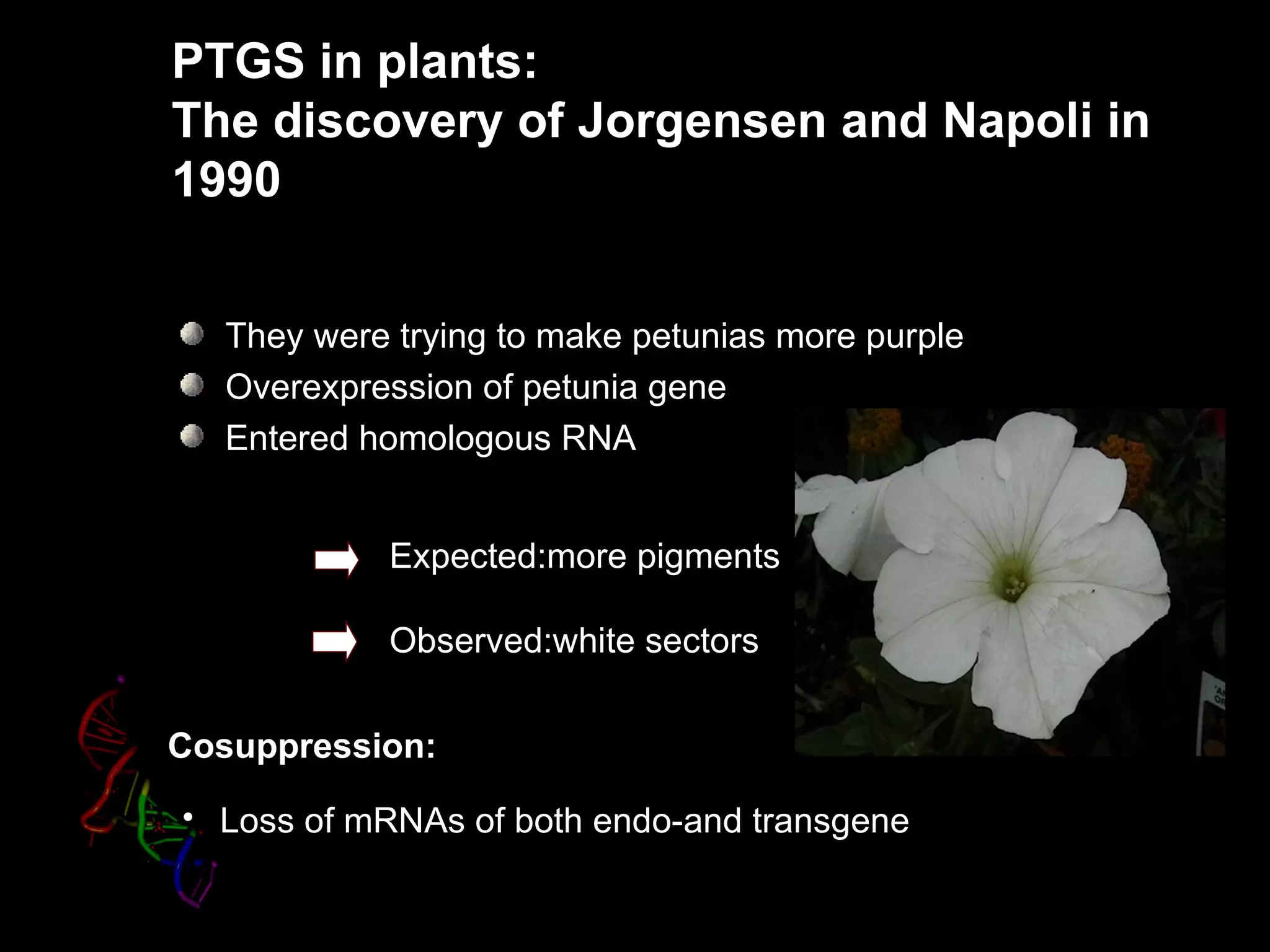 PTGS in plants:
The discovery of Jorgensen and Napoli in 1990

They were trying to make petunias more purple
Overexpression of petunia gene
Entered homologous RNA

Expected:more pigments

Observed:white sectors

Cosuppression:

• Loss of mRNAs of both endo-and transgene